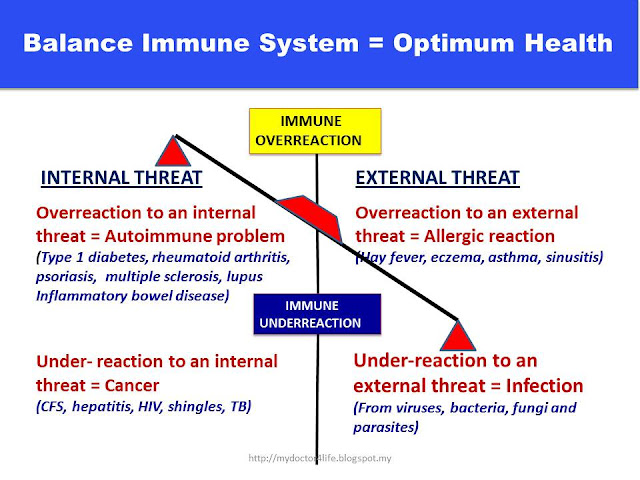 Balance Immune System = Optimum Health

IMMUNE OVERREACTION

INTERNAL THREAT

Overreaction to an internal threat = Autoimmune problem
(Type 1 diabetes, rheumatoid arthritis, psoriasis, multiple sclerosis, lupus Inflammatory bowel disease)

EXTERNAL THREAT

Overreaction to an external threat = Allergic reaction
(Hay fever, eczema, asthma, sinusitis)

IMMUNE UNDERREACTION

Under- reaction to an internal threat = Cancer
(CFS, hepatitis, HIV, shingles, TB)

Under-reaction to an external threat = Infection
(From viruses, bacteria, fungi and parasites)

http://mydoctor4life.blogspot.my